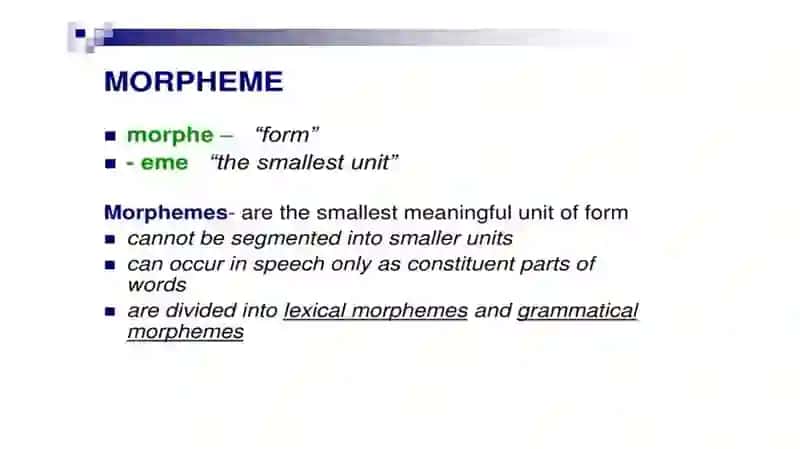 MORPHEME

- morphe – "form"
- - eme "the smallest unit"

Morphemes- are the smallest meaningful unit of form

- cannot be segmented into smaller units
- can occur in speech only as constituent parts of words
- are divided into lexical morphemes and grammatical morphemes